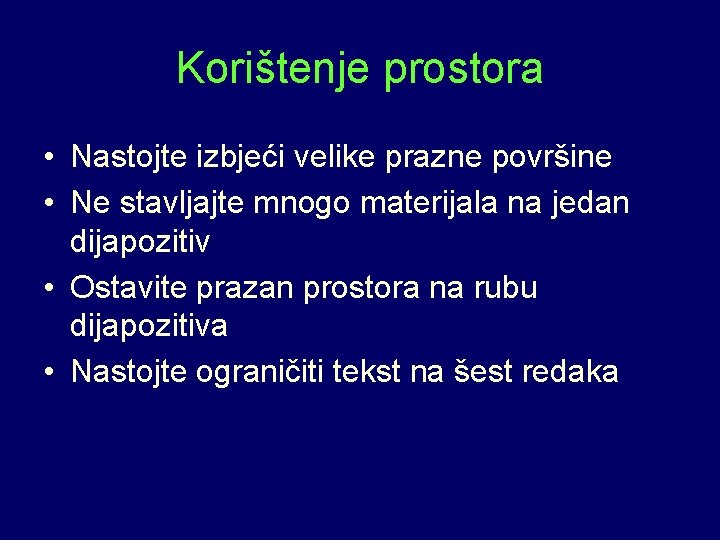 Korištenje prostora

• Nastojte izbjeći velike prazne površine
• Ne stavljajte mnogo materijala na jedan dijapozitiv
• Ostavite prazan prostora na rubu dijapozitiva
• Nastojte ograničiti tekst na šest redaka